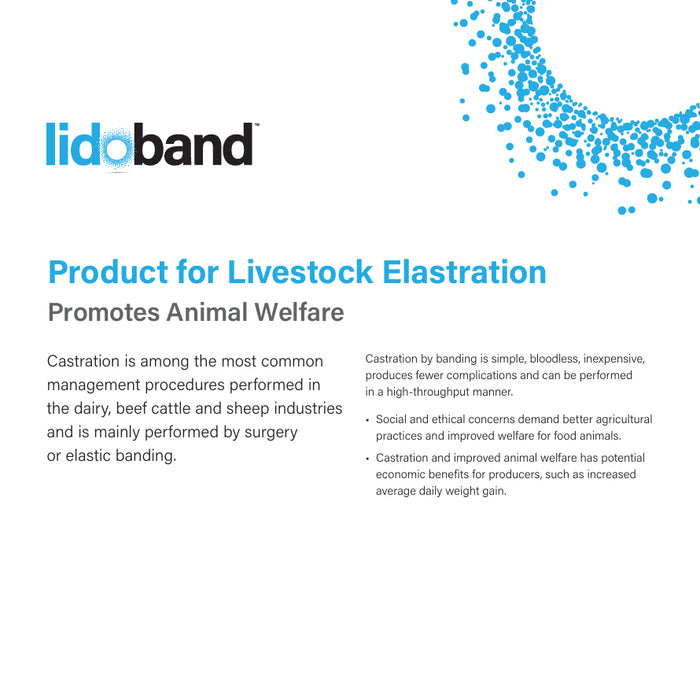 lidoband™

Product for Livestock Elastration

Promotes Animal Welfare

Castration is among the most common management procedures performed in the dairy, beef cattle and sheep industries and is mainly performed by surgery or elastic banding.

Castration by banding is simple, bloodless, inexpensive, produces fewer complications and can be performed in a high-throughput manner.

• Social and ethical concerns demand better agricultural practices and improved welfare for food animals.

• Castration and improved animal welfare has potential economic benefits for producers, such as increased average daily weight gain.